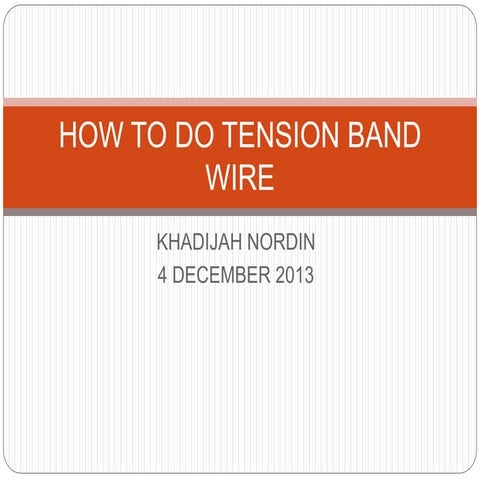 HOW TO DO TENSION BAND WIRE

KHADIJAH NORDIN
4 DECEMBER 2013